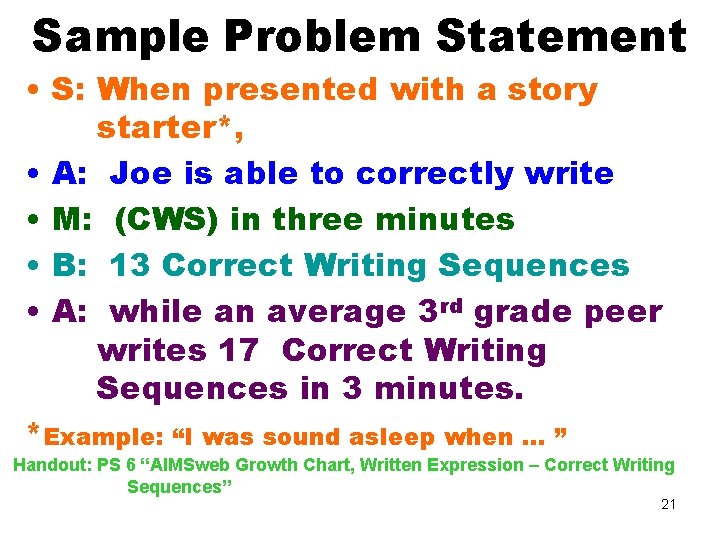 Sample Problem Statement

• S: When presented with a story starter*,
• A: Joe is able to correctly write
• M: (CWS) in three minutes
• B: 13 Correct Writing Sequences
• A: while an average 3rd grade peer writes 17 Correct Writing Sequences in 3 minutes.

* Example: "I was sound asleep when ... "

Handout: PS 6 "AIMSweb Growth Chart, Written Expression – Correct Writing Sequences"

21